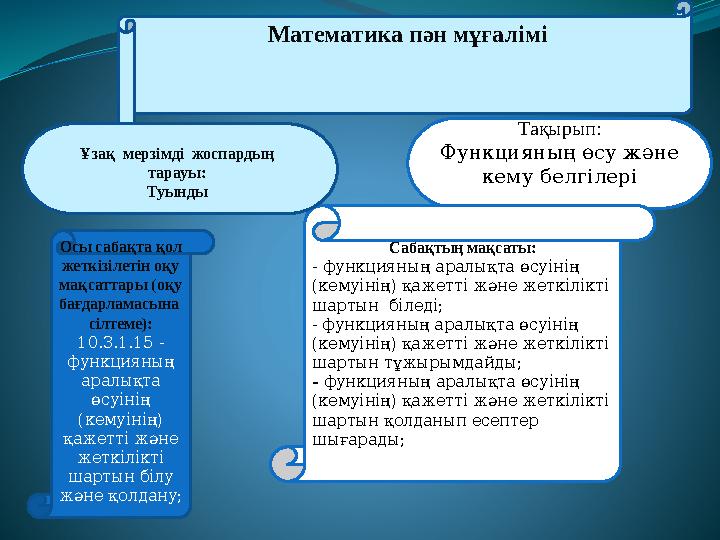 Математика пән мұғалімі

Ұзақ мерзімді жоспардың тарауы:
Туынды

Тақырып:
Функцияның өсу және кему белгілері

Осы сабақта қол жеткізілетін оқу мақсаттары (оқу бағдарламасына сілтеме):
10.3.1.15 - функцияның аралықта өсуінің (кемуінің) қажетті және жеткілікті шартын білу және қолдану;

Сабақтың мақсаты:
- функцияның аралықта өсуінің (кемуінің) қажетті және жеткілікті шартын біледі;
- функцияның аралықта өсуінің (кемуінің) қажетті және жеткілікті шартын тұжырымдайды;
- функцияның аралықта өсуінің (кемуінің) қажетті және жеткілікті шартын қолданып есептер шығарады;